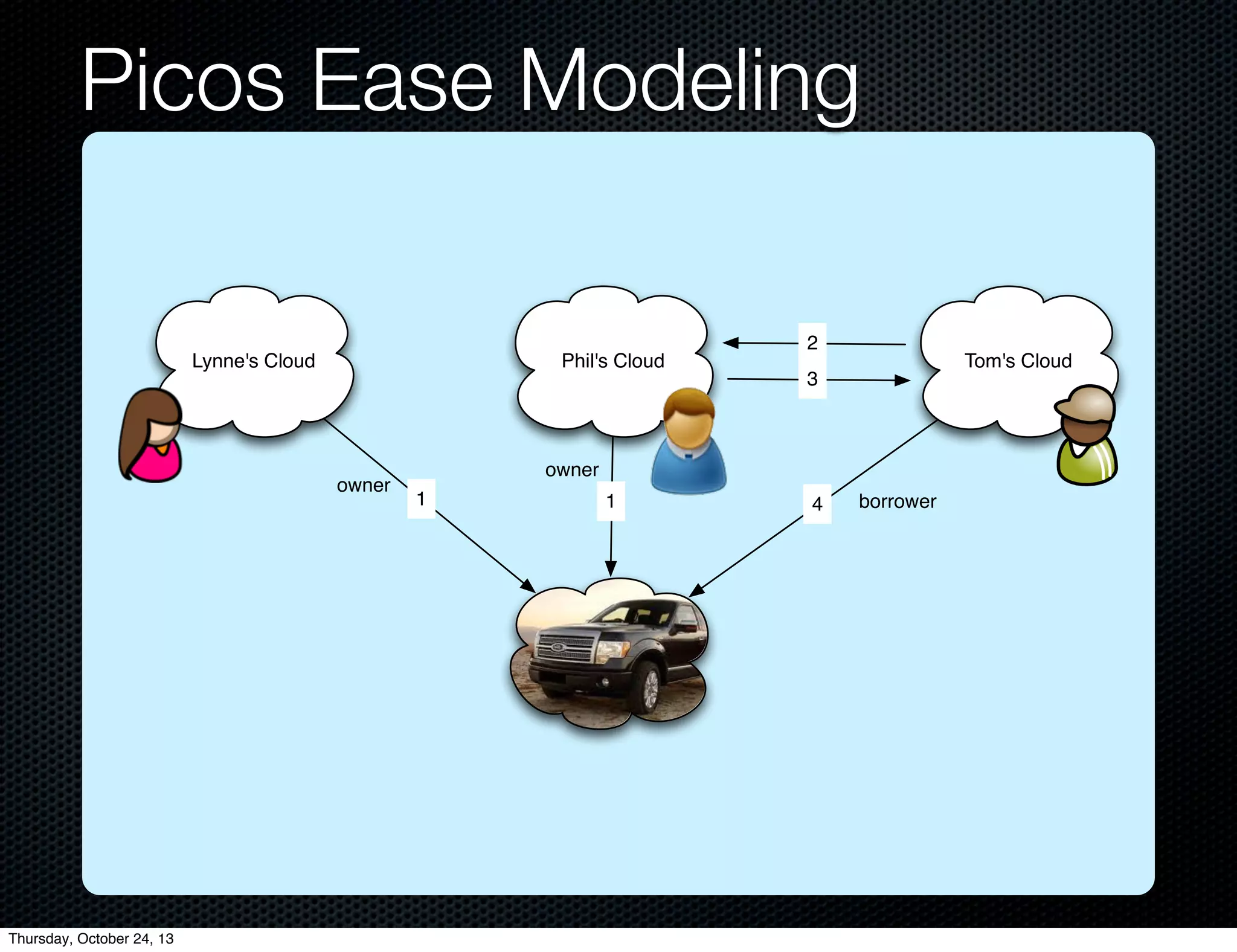 Picos Ease Modeling

Lynne's Cloud

Phil's Cloud

Tom's Cloud

2

3

owner

1

owner

1

4

borrower

Thursday, October 24, 13